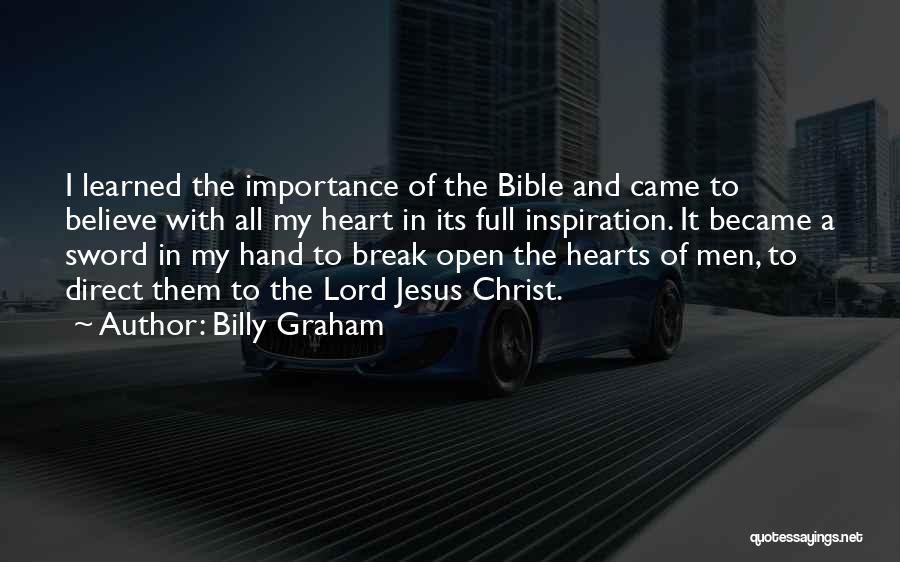 I learned the importance of the Bible and came to believe with all my heart in its full inspiration. It became a sword in my hand to break open the hearts of men, to direct them to the Lord Jesus Christ.

~ Author: Billy Graham

quotessayings.net